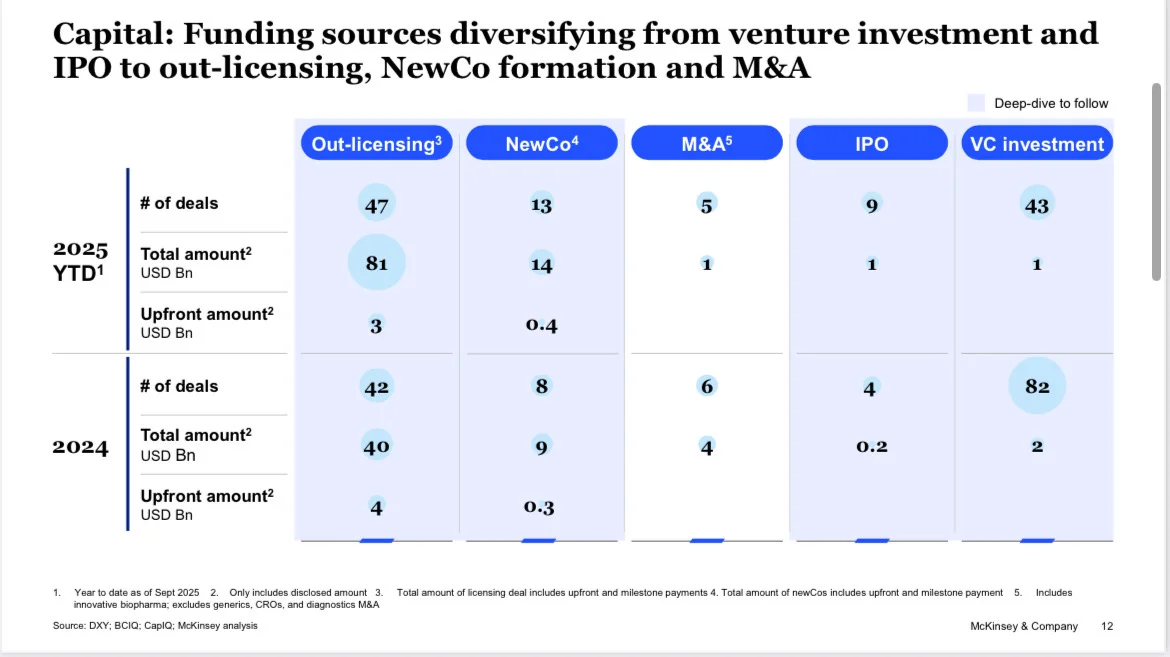 Capital: Funding sources diversifying from venture investment and IPO to out-licensing, NewCo formation and M&A

Deep-dive to follow

| | | Out-licensing$^3$ | NewCo$^4$ | M&A$^5$ | IPO | VC investment |
|---|---|---|---|---|---|---|
| 2025 YTD$^1$ | # of deals | 47 | 13 | 5 | 9 | 43 |
| | Total amount$^2$ USD Bn | 81 | 14 | 1 | 1 | 1 |
| | Upfront amount$^2$ USD Bn | 3 | 0.4 | | | |
| 2024 | # of deals | 42 | 8 | 6 | 4 | 82 |
| | Total amount$^2$ USD Bn | 40 | 9 | 4 | 0.2 | 2 |
| | Upfront amount$^2$ USD Bn | 4 | 0.3 | | | |

1. Year to date as of Sept 2025 2. Only includes disclosed amount 3. Total amount of licensing deal includes upfront and milestone payments 4. Total amount of newCos includes upfront and milestone payment 5. Includes innovative biopharma; excludes generics, CROs, and diagnostics M&A

Source: DXY; BCIQ; CapIQ; McKinsey analysis

McKinsey & Company 12